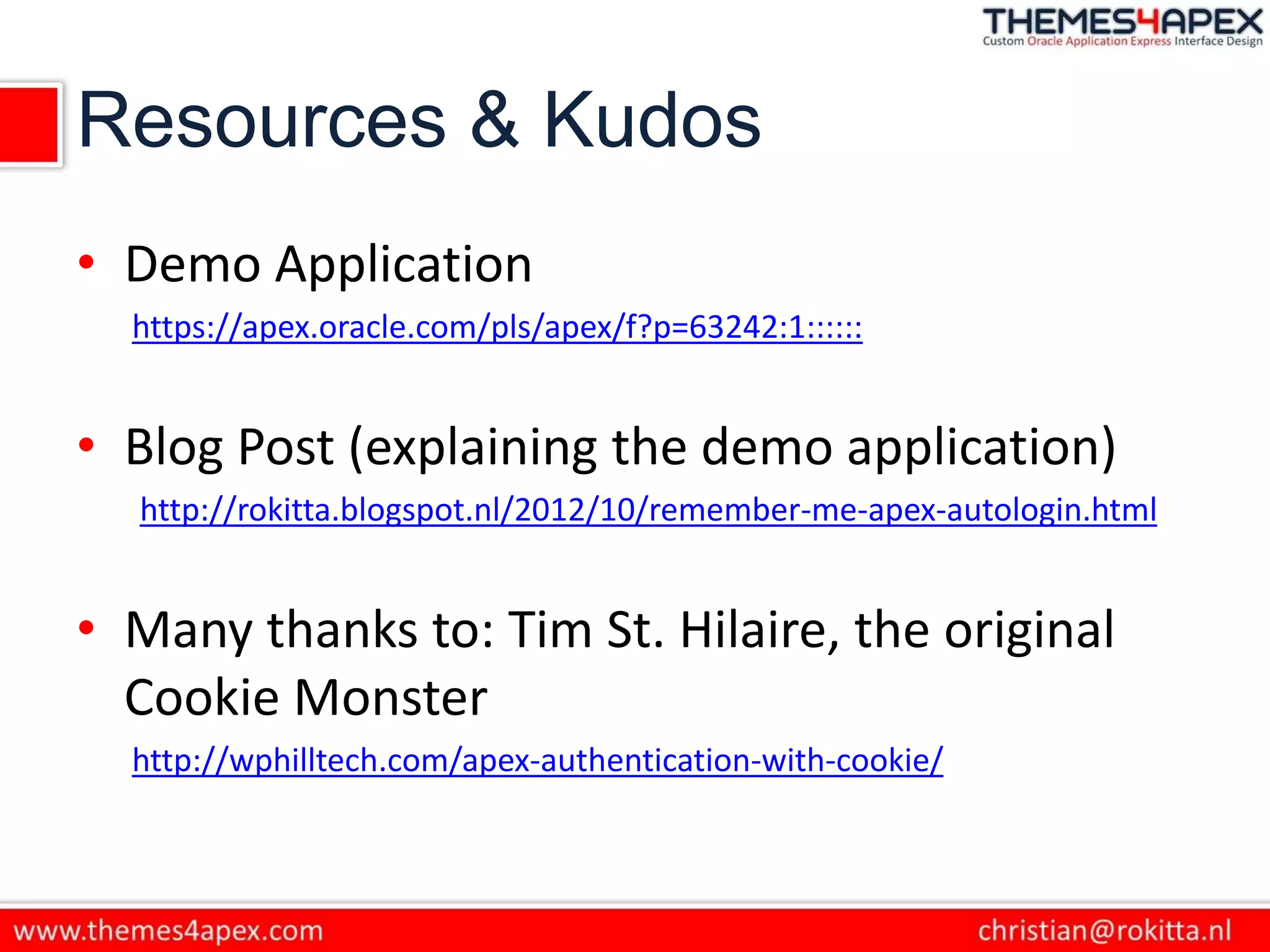 THEMES4APEX
Custom Oracle Application Express Interface Design

Resources & Kudos

• Demo Application
https://apex.oracle.com/pls/apex/f?p=63242:1::::::

• Blog Post (explaining the demo application)
http://rokitta.blogspot.nl/2012/10/remember-me-apex-autologin.html

• Many thanks to: Tim St. Hilaire, the original Cookie Monster
http://wphilltech.com/apex-authentication-with-cookie/

www.themes4apex.com christian@rokitta.nl